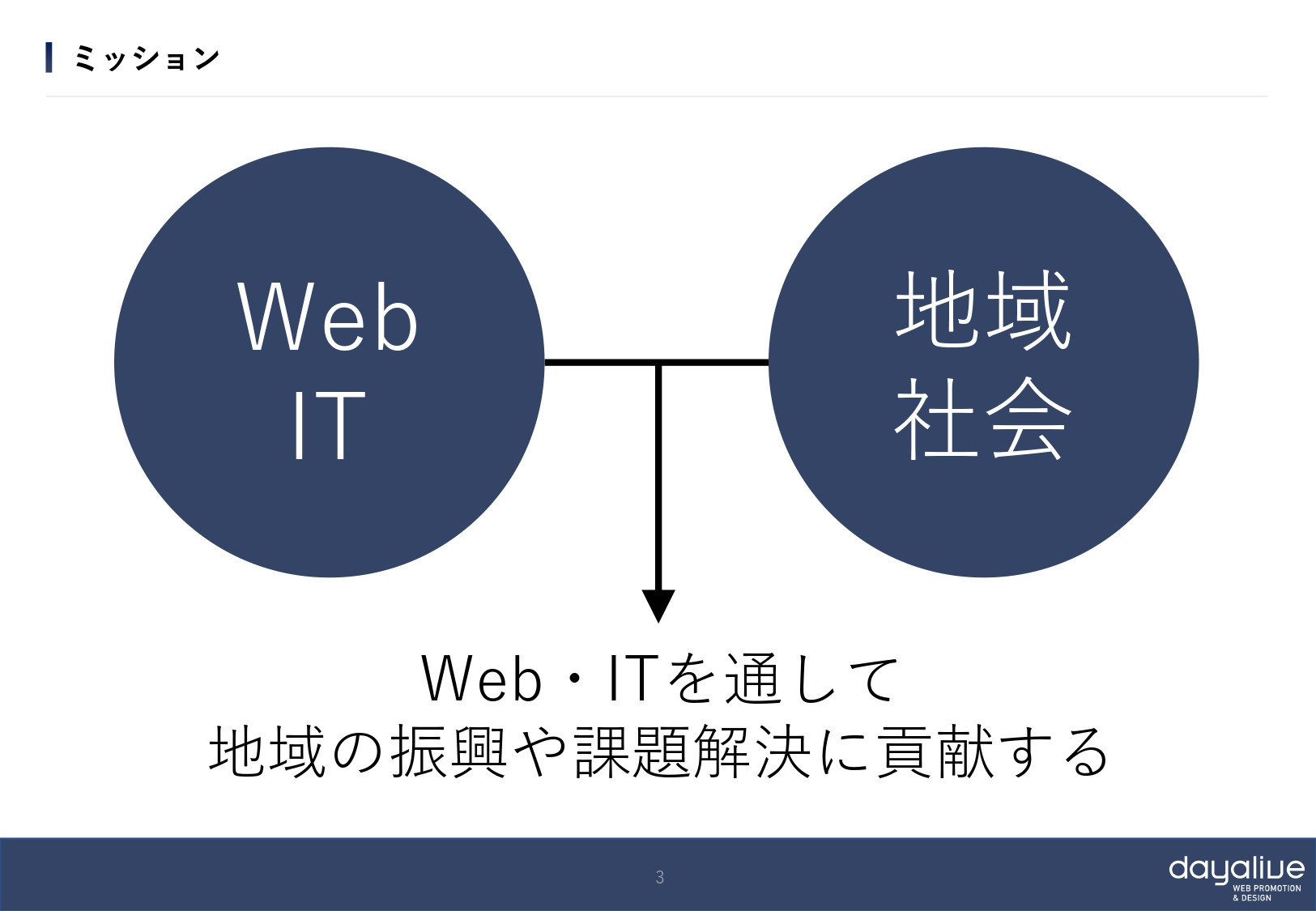 ミッション

Web
IT

地域
社会

Web・ITを通して
地域の振興や課題解決に貢献する

3

dayalive
WEB PROMOTION
& DESIGN